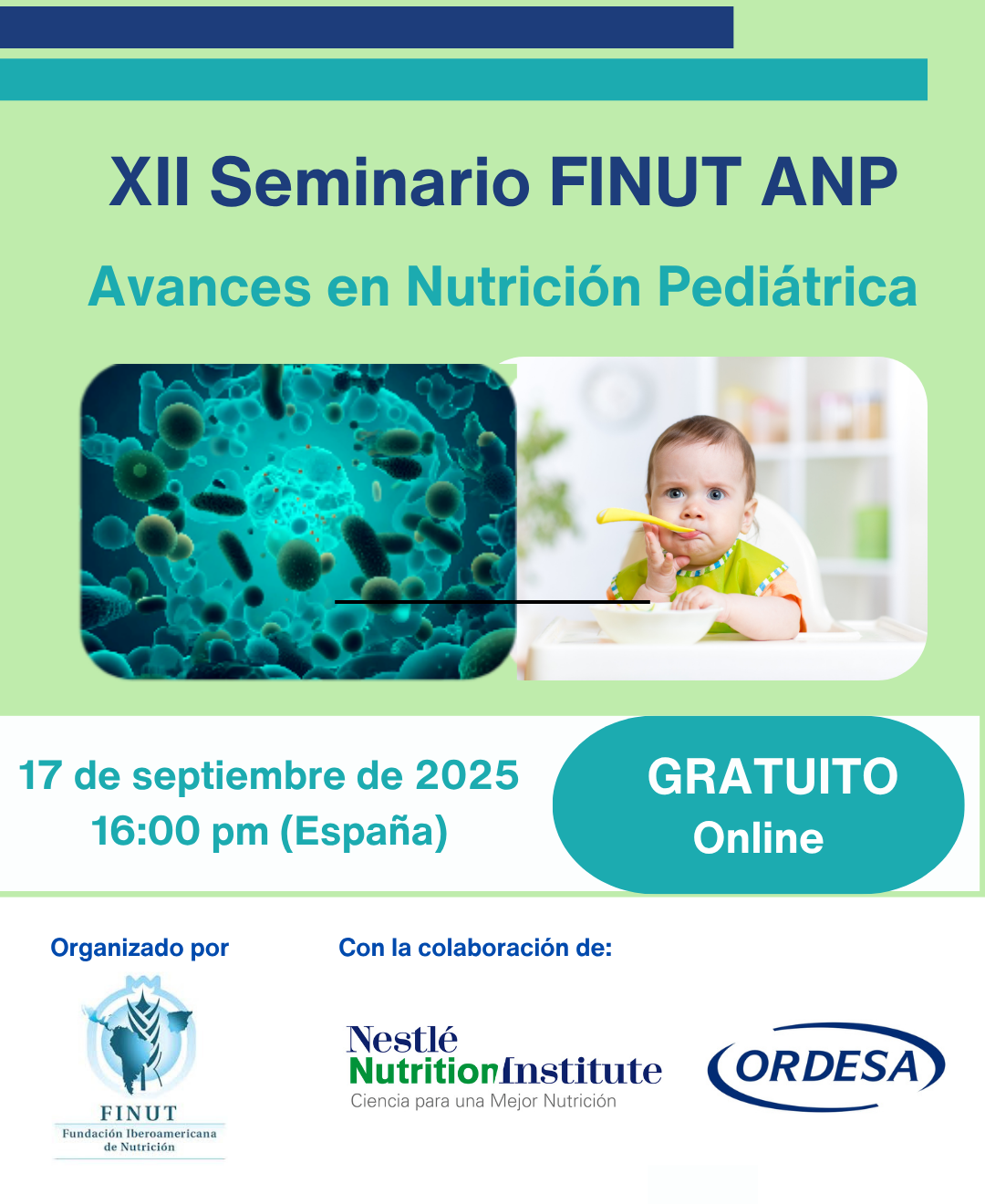 XII Seminario FINUT ANP

Avances en Nutrición Pediátrica

17 de septiembre de 2025
16:00 pm (España)

GRATUITO
Online

Organizado por

FINUT
Fundación Iberoamericana de Nutrición

Con la colaboración de:

Nestlé
NutritionInstitute
Ciencia para una Mejor Nutrición

ORDESA